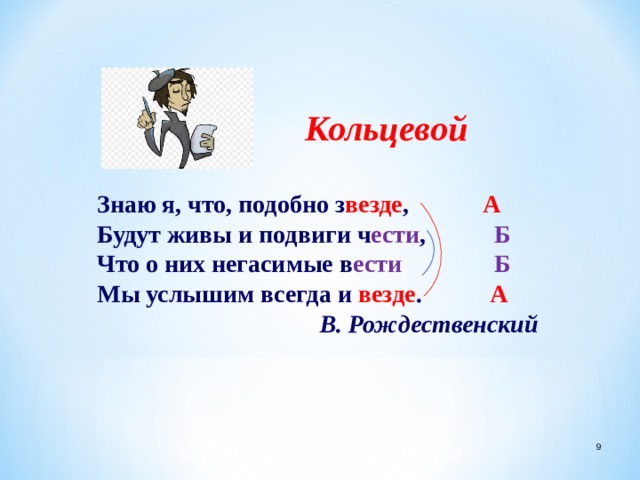 Кольцевой

Знаю я, что, подобно звезде, А
Будут живы и подвиги чести, Б
Что о них негасимые вести Б
Мы услышим всегда и везде. А

В. Рождественский

9